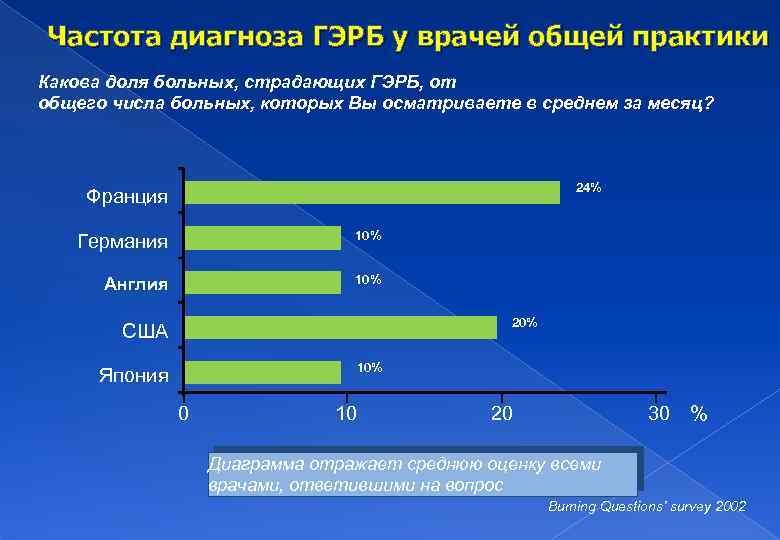 Частота диагноза ГЭРБ у врачей общей практики

Какова доля больных, страдающих ГЭРБ, от общего числа больных, которых Вы осматриваете в среднем за месяц?

Франция 24%
Германия 10%
Англия 10%
США 20%
Япония 10%

0 10 20 30 %

Диаграмма отражает среднюю оценку всеми врачами, ответившими на вопрос

Burning Questions' survey 2002